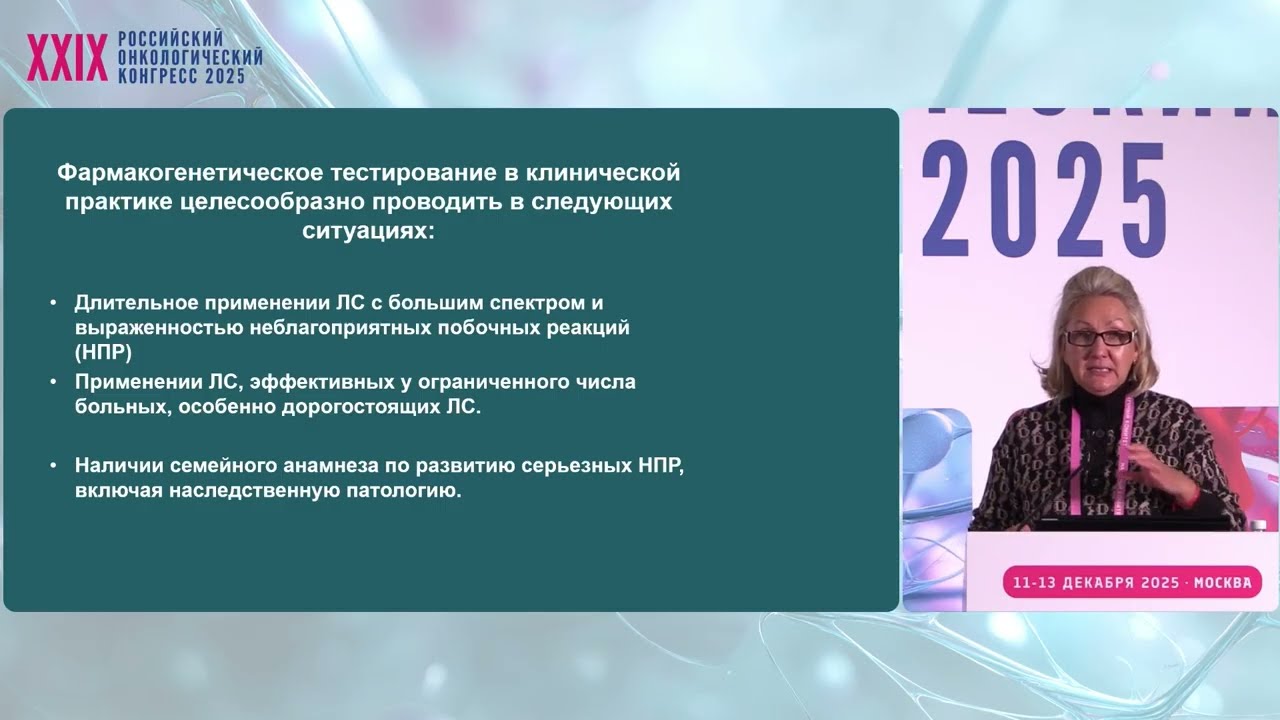 XXIX РОССИЙСКИЙ ОНКОЛОГИЧЕСКИЙ КОНГРЕСС 2025

Фармакогенетическое тестирование в клинической практике целесообразно проводить в следующих ситуациях:

• Длительное применении ЛС с большим спектром и выраженностью неблагоприятных побочных реакций (НПР)
• Применении ЛС, эффективных у ограниченного числа больных, особенно дорогостоящих ЛС.

• Наличии семейного анамнеза по развитию серьезных НПР, включая наследственную патологию.

2025

11-13 ДЕКАБРЯ 2025 · МОСКВА